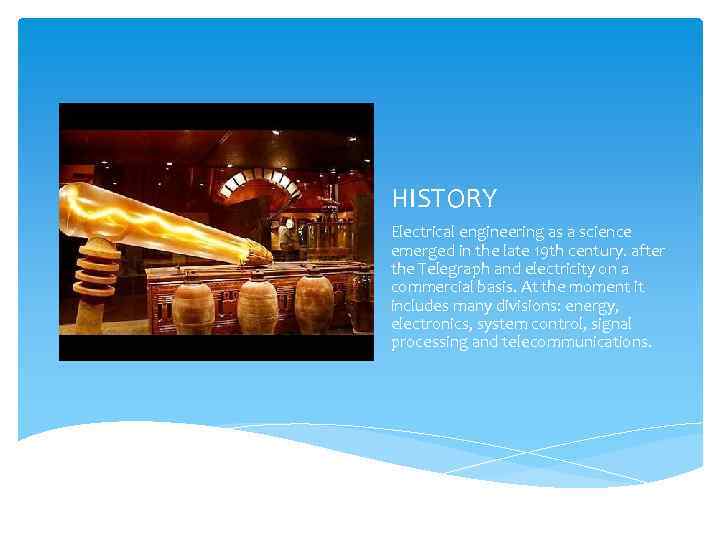 HISTORY

Electrical engineering as a science emerged in the late 19th century. after the Telegraph and electricity on a commercial basis. At the moment it includes many divisions: energy, electronics, system control, signal processing and telecommunications.